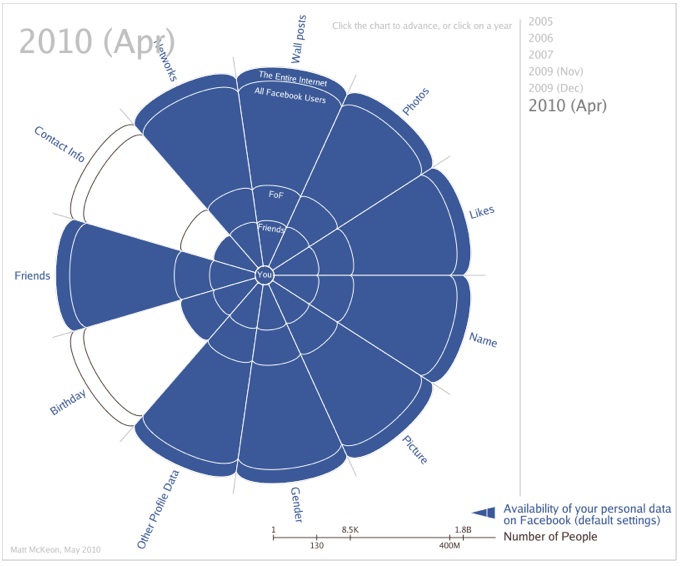 2010 (Apr)

Click the chart to advance, or click on a year

2005
2006
2007
2009 (Nov)
2009 (Dec)
2010 (Apr)

Networks
Wall posts
Photos
Likes
Name
Picture
Gender
Other Profile Data
Birthday
Friends
Contact Info

The Entire Internet
All Facebook Users
FoF
Friends
You

Availability of your personal data on Facebook (default settings)

1
8.5K
1.8B
130
400M
Number of People

Matt McKeon, May 2010